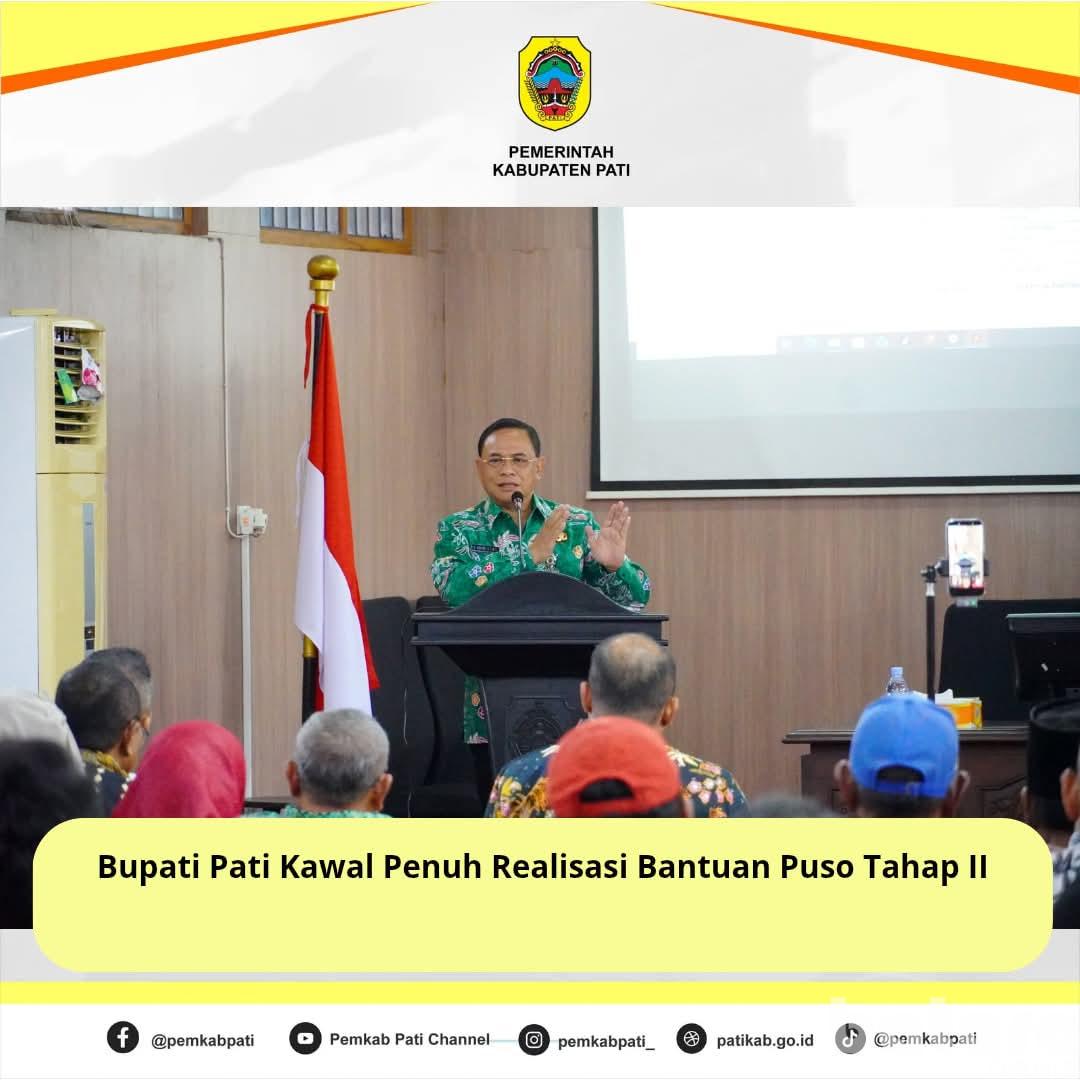 PEMERINTAH
KABUPATEN PATI

Bupati Pati Kawal Penuh Realisasi Bantuan Puso Tahap II

@pemkabpati Pemkab Pati Channel pemkabpati_ patikab.go.id @pemkabpati